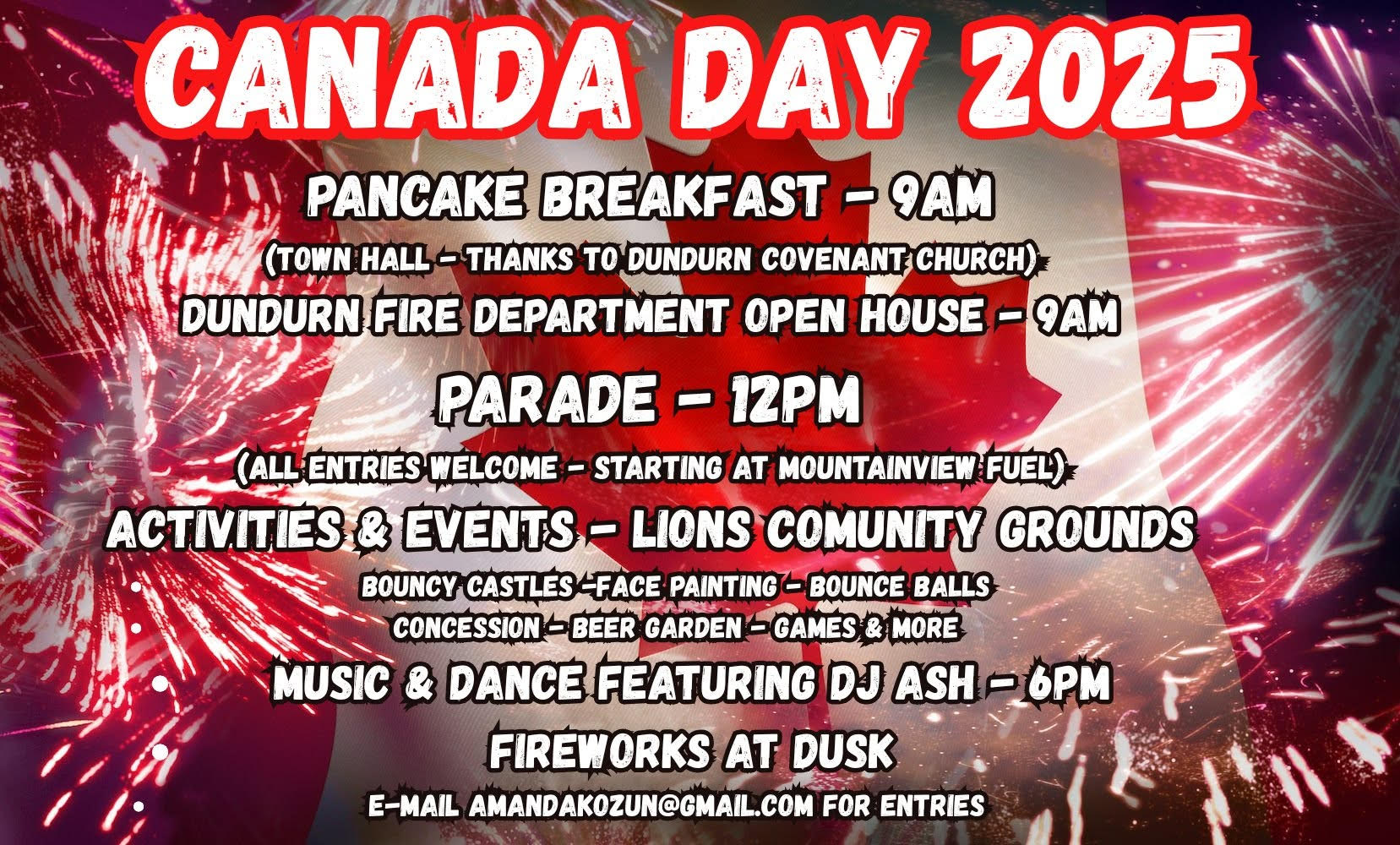 CANADA DAY 2025

PANCAKE BREAKFAST - 9AM
(TOWN HALL - THANKS TO DUNDURN COVENANT CHURCH)
DUNDURN FIRE DEPARTMENT OPEN HOUSE - 9AM

PARADE - 12PM
(ALL ENTRIES WELCOME - STARTING AT MOUNTAINVIEW FUEL)

ACTIVITIES & EVENTS - LIONS COMUNITY GROUNDS
• BOUNCY CASTLES -FACE PAINTING - BOUNCE BALLS
• CONCESSION - BEER GARDEN - GAMES & MORE
• MUSIC & DANCE FEATURING DJ ASH - 6PM
• FIREWORKS AT DUSK
• E-MAIL AMANDAKOZUN@GMAIL.COM FOR ENTRIES